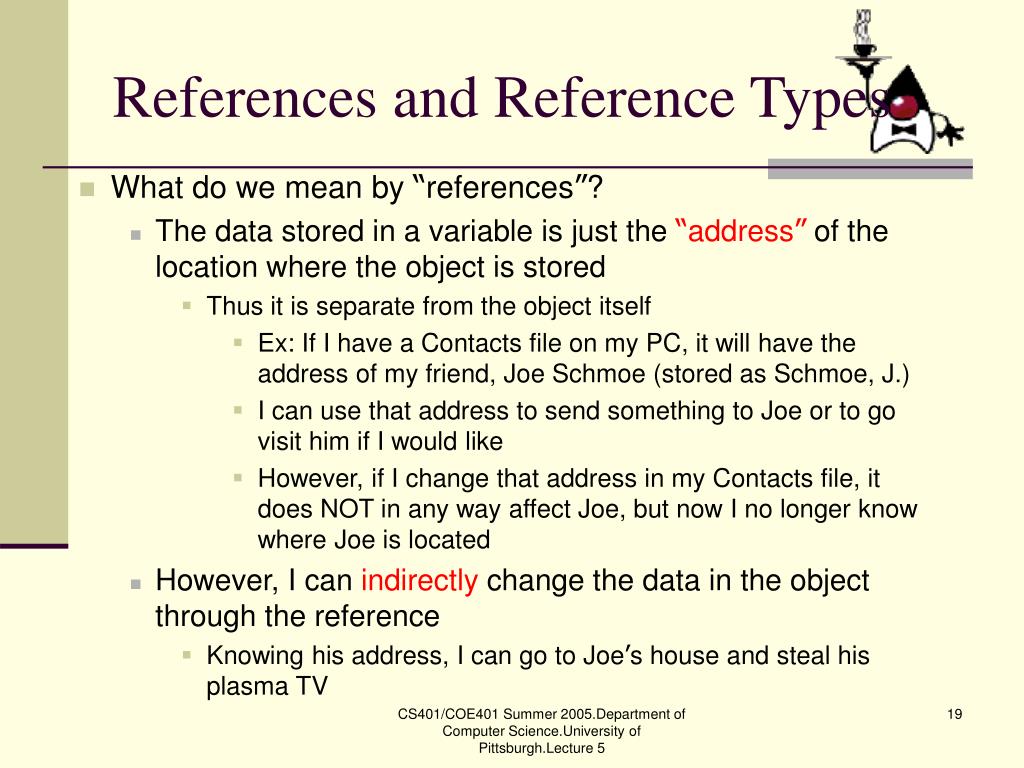 References and Reference Types

What do we mean by “references”?

The data stored in a variable is just the “address” of the location where the object is stored

Thus it is separate from the object itself

Ex: If I have a Contacts file on my PC, it will have the address of my friend, Joe Schmoe (stored as Schmoe, J.)

I can use that address to send something to Joe or to go visit him if I would like

However, if I change that address in my Contacts file, it does NOT in any way affect Joe, but now I no longer know where Joe is located

However, I can indirectly change the data in the object through the reference

Knowing his address, I can go to Joe’s house and steal his plasma TV

CS401/COE401 Summer 2005.Department of Computer Science.University of Pittsburgh.Lecture 5

19